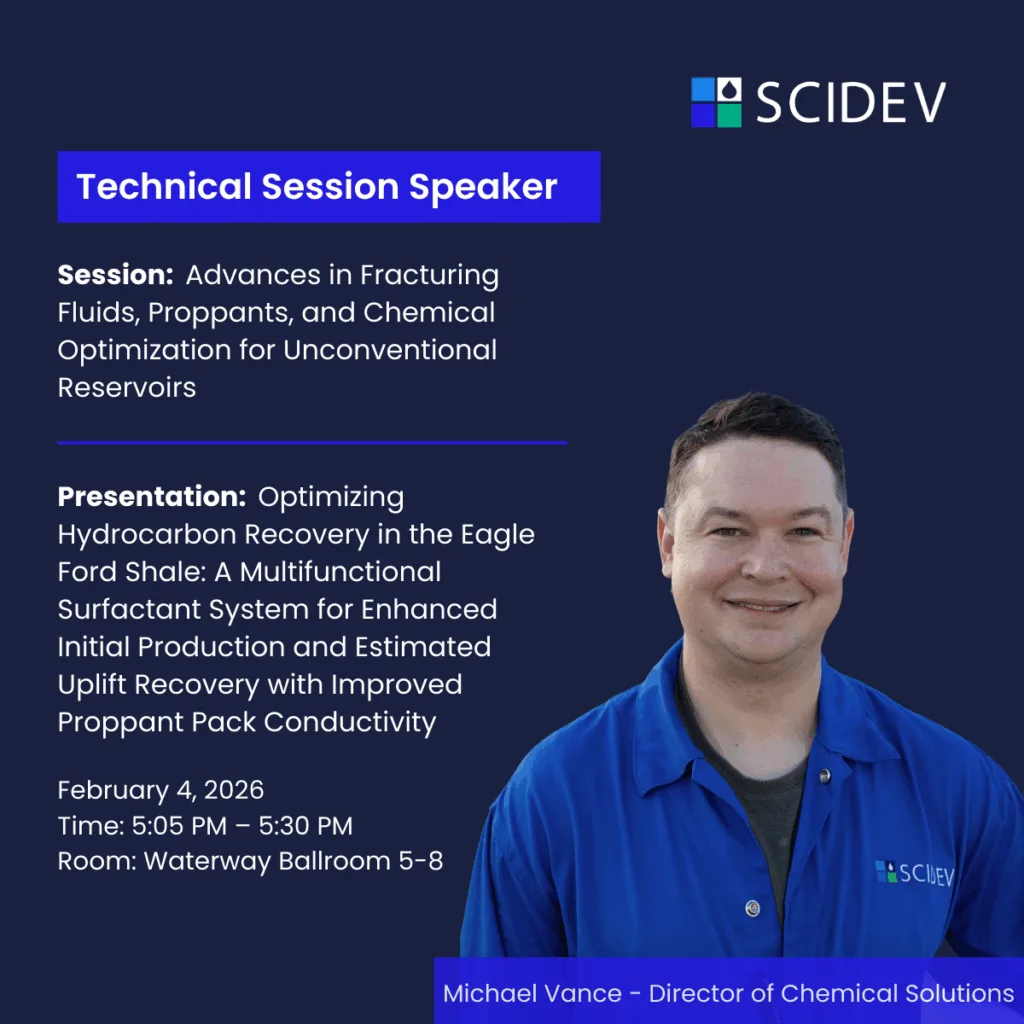 SCIDEV

Technical Session Speaker

Session: Advances in Fracturing Fluids, Proppants, and Chemical Optimization for Unconventional Reservoirs

Presentation: Optimizing Hydrocarbon Recovery in the Eagle Ford Shale: A Multifunctional Surfactant System for Enhanced Initial Production and Estimated Uplift Recovery with Improved Proppant Pack Conductivity

February 4, 2026
Time: 5:05 PM – 5:30 PM
Room: Waterway Ballroom 5-8

SCIDEV

Michael Vance - Director of Chemical Solutions